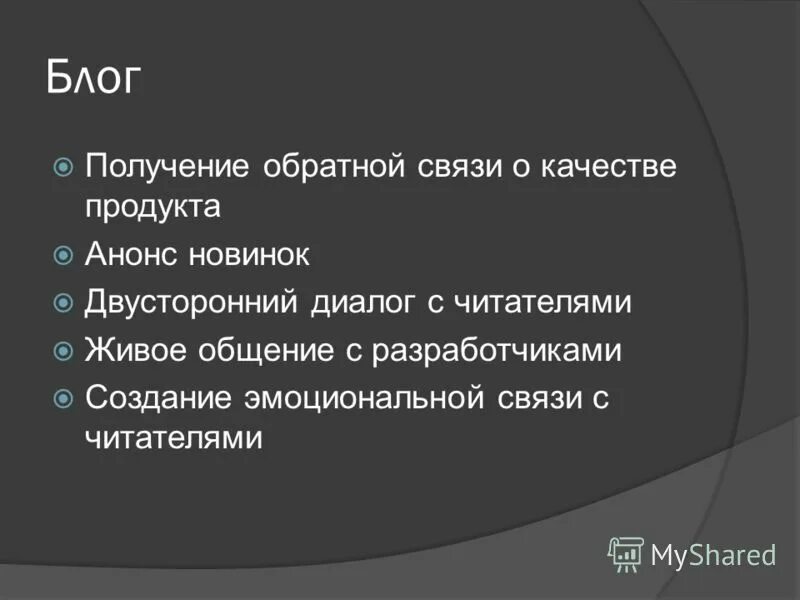 Блог

Получение обратной связи о качестве продукта

Анонс новинок

Двусторонний диалог с читателями

Живое общение с разработчиками

Создание эмоциональной связи с читателями

MyShared